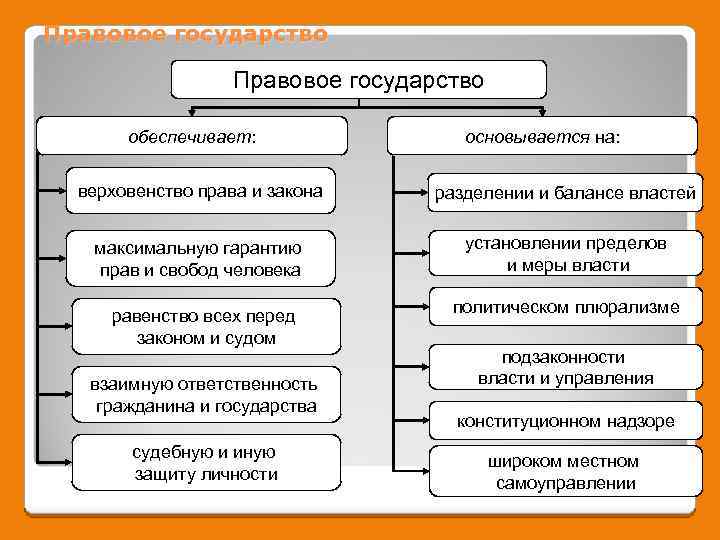 Правовое государство

Правовое государство

обеспечивает:

верховенство права и закона

максимальную гарантию прав и свобод человека

равенство всех перед законом и судом

взаимную ответственность гражданина и государства

судебную и иную защиту личности

основывается на:

разделении и балансе властей

установлении пределов и меры власти

политическом плюрализме

подзаконности власти и управления

конституционном надзоре

широком местном самоуправлении